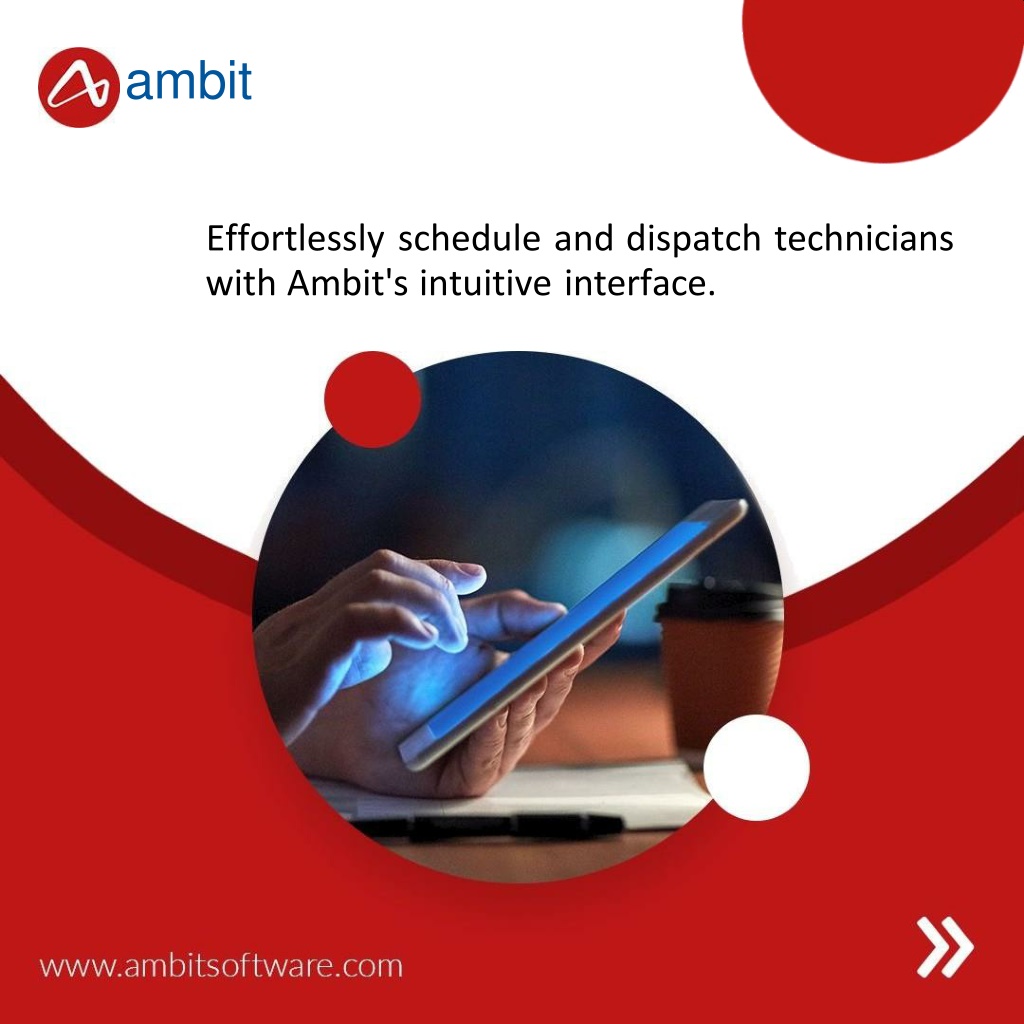 ambit

Effortlessly schedule and dispatch technicians with Ambit's intuitive interface.

www.ambitsoftware.com